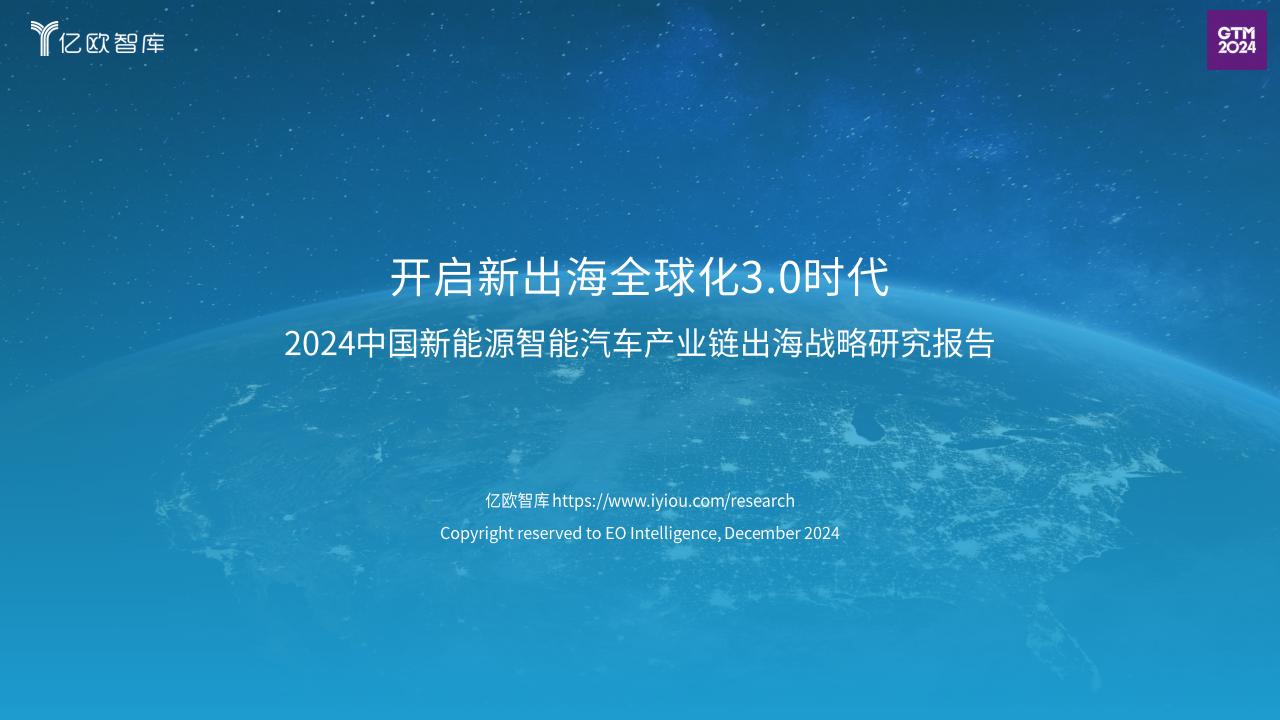 亿欧智库

GTM 2024

开启新出海全球化3.0时代

2024中国新能源智能汽车产业链出海战略研究报告

亿欧智库 https://www.iyiou.com/research

Copyright reserved to EO Intelligence, December 2024